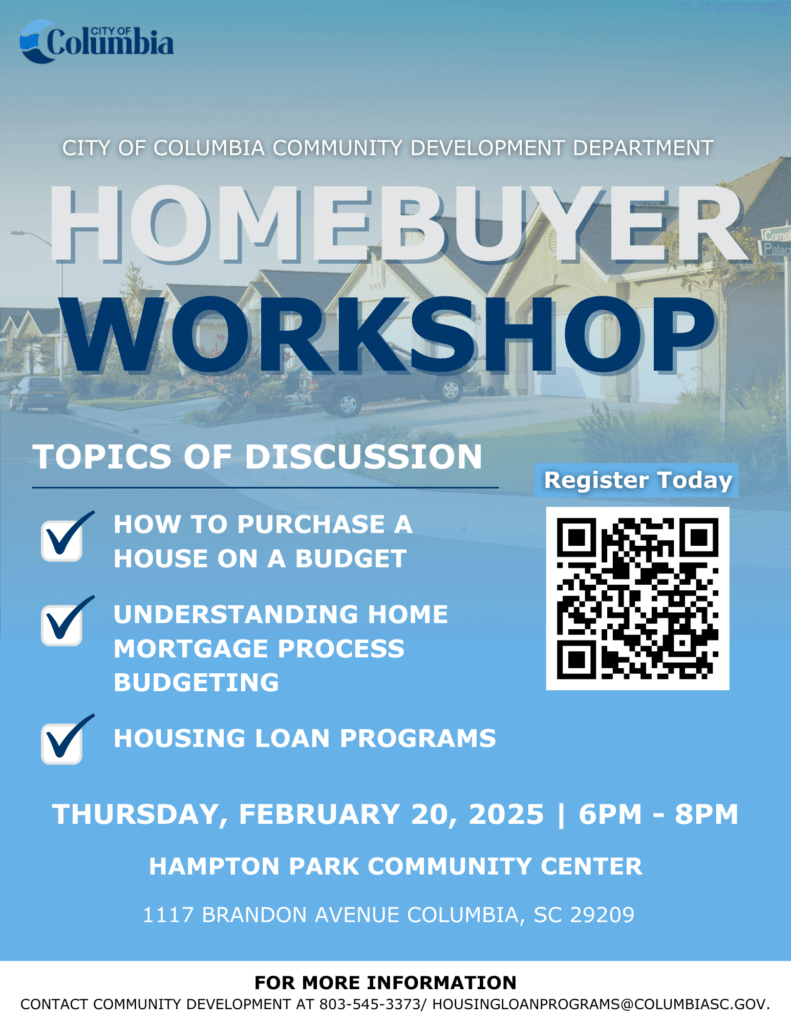 CITY OF Columbia

CITY OF COLUMBIA COMMUNITY DEVELOPMENT DEPARTMENT

HOMEBUYER WORKSHOP

TOPICS OF DISCUSSION

HOW TO PURCHASE A HOUSE ON A BUDGET

UNDERSTANDING HOME MORTGAGE PROCESS BUDGETING

HOUSING LOAN PROGRAMS

Register Today

THURSDAY, FEBRUARY 20, 2025 | 6PM - 8PM

HAMPTON PARK COMMUNITY CENTER

1117 BRANDON AVENUE COLUMBIA, SC 29209

FOR MORE INFORMATION

CONTACT COMMUNITY DEVELOPMENT AT 803-545-3373/ HOUSINGLOANPROGRAMS@COLUMBIASC.GOV.